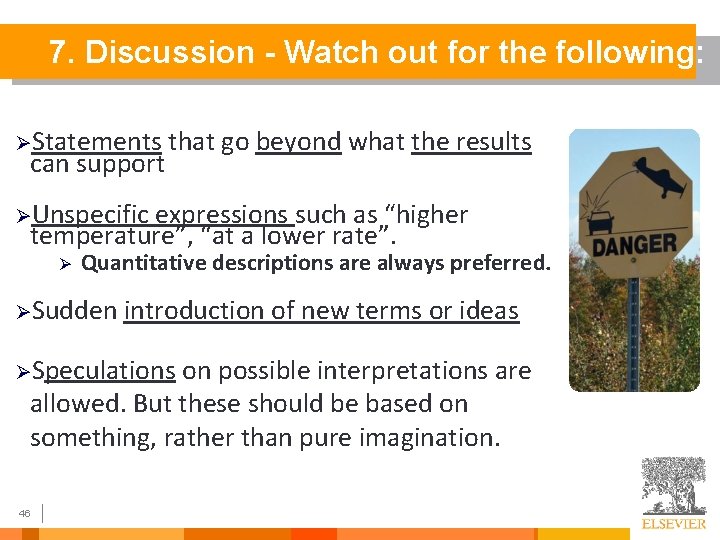 7. Discussion - Watch out for the following:

➢Statements that go beyond what the results can support

➢Unspecific expressions such as "higher temperature", "at a lower rate".

➢ Quantitative descriptions are always preferred.

➢Sudden introduction of new terms or ideas

➢Speculations on possible interpretations are allowed. But these should be based on something, rather than pure imagination.

DANGER

46

ELSEVIER